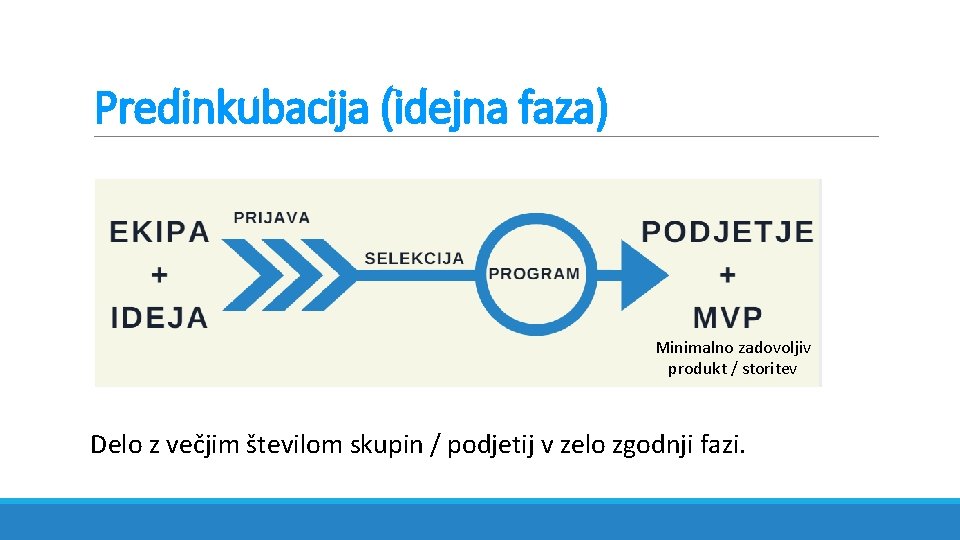 Predinkubacija (idejna faza)

EKIPA
+
IDEJA

PRIJAVA

SELEKCIJA

PROGRAM

PODJETJE
+
MVP
Minimalno zadovoljiv produkt / storitev

Delo z večjim številom skupin / podjetij v zelo zgodnji fazi.